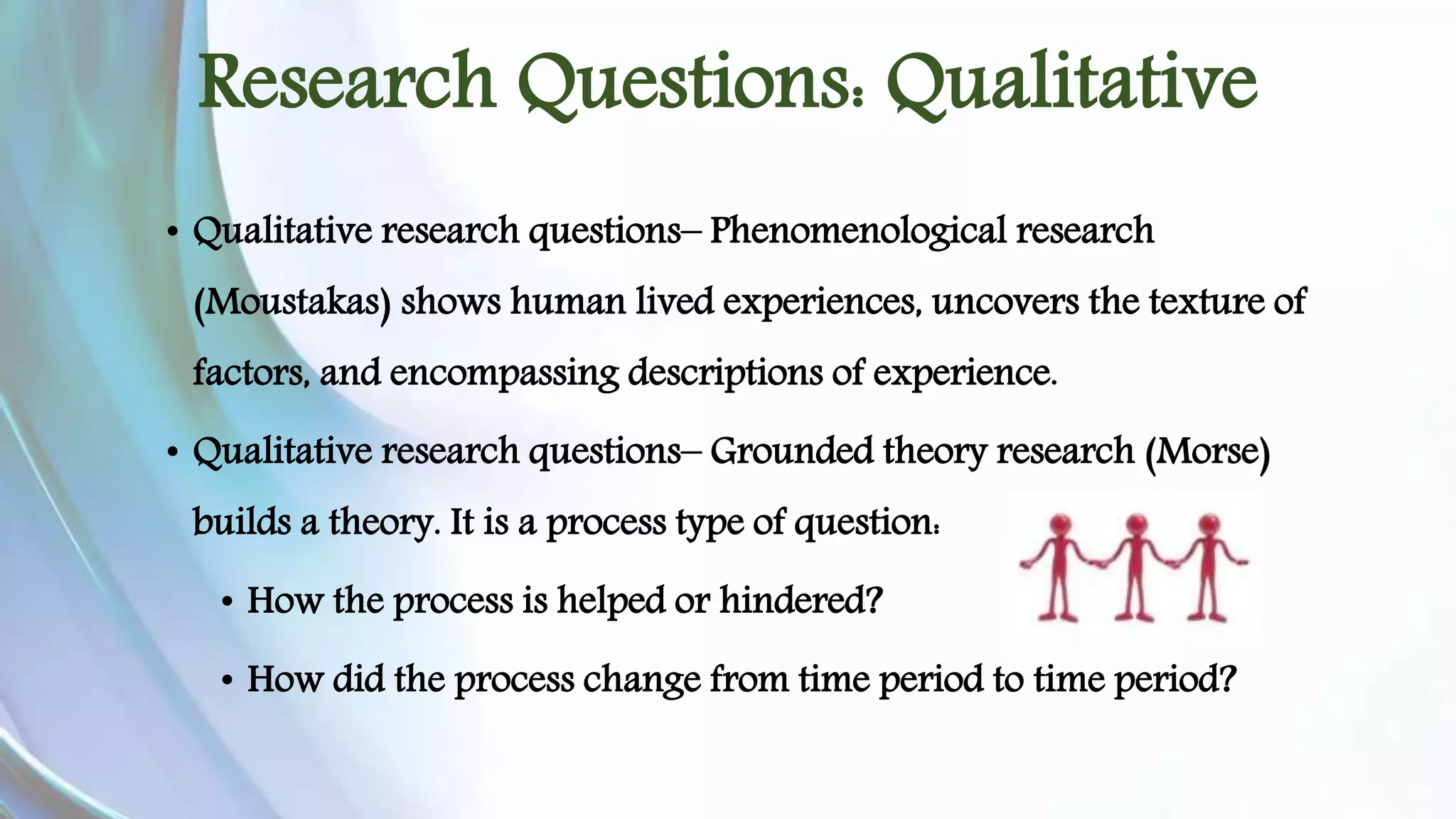 Research Questions: Qualitative

• Qualitative research questions– Phenomenological research (Moustakas) shows human lived experiences, uncovers the texture of factors, and encompassing descriptions of experience.

• Qualitative research questions– Grounded theory research (Morse) builds a theory. It is a process type of question:

• How the process is helped or hindered?

• How did the process change from time period to time period?